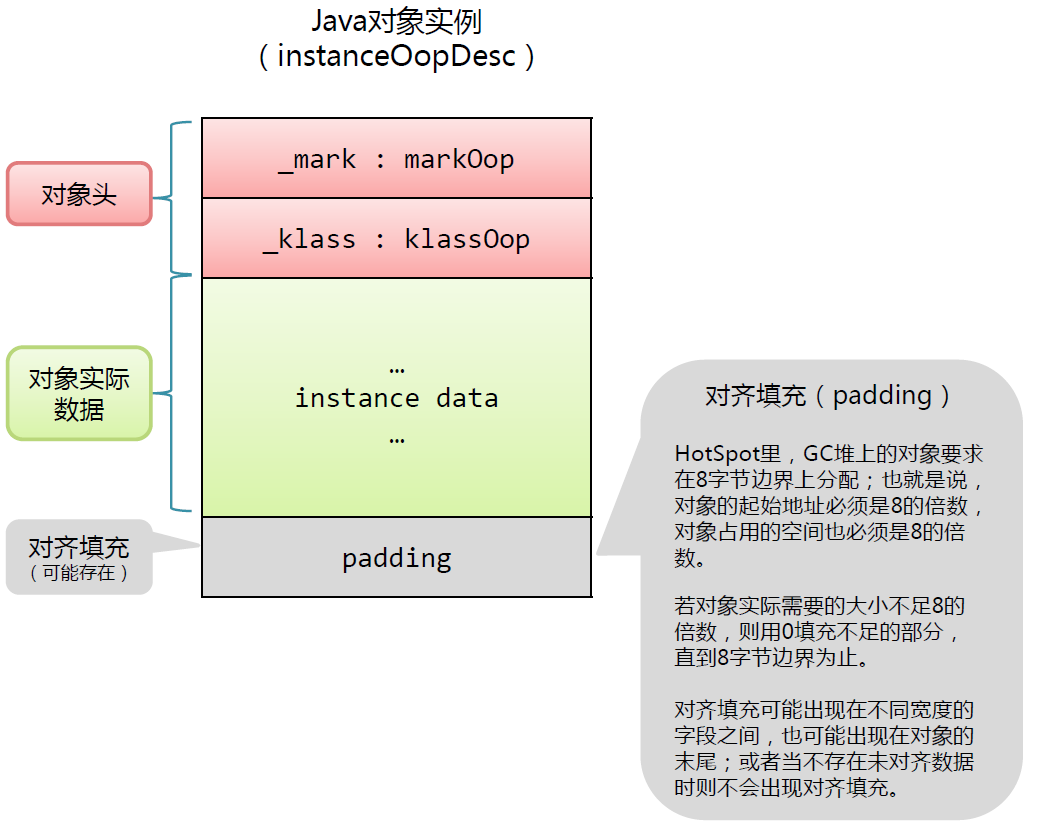 Java对象实例
（instanceOopDesc）

对象头

_mark : markOop

_klass : klassOop

对象实际数据

…
instance data
…

对齐填充
（可能存在）

padding

对齐填充（padding）

HotSpot里，GC堆上的对象要求在8字节边界上分配；也就是说，对象的起始地址必须是8的倍数，对象占用的空间也必须是8的倍数。

若对象实际需要的大小不足8的倍数，则用0填充不足的部分，直到8字节边界为止。

对齐填充可能出现在不同宽度的字段之间，也可能出现在对象的末尾；或者当不存在未对齐数据时则不会出现对齐填充。